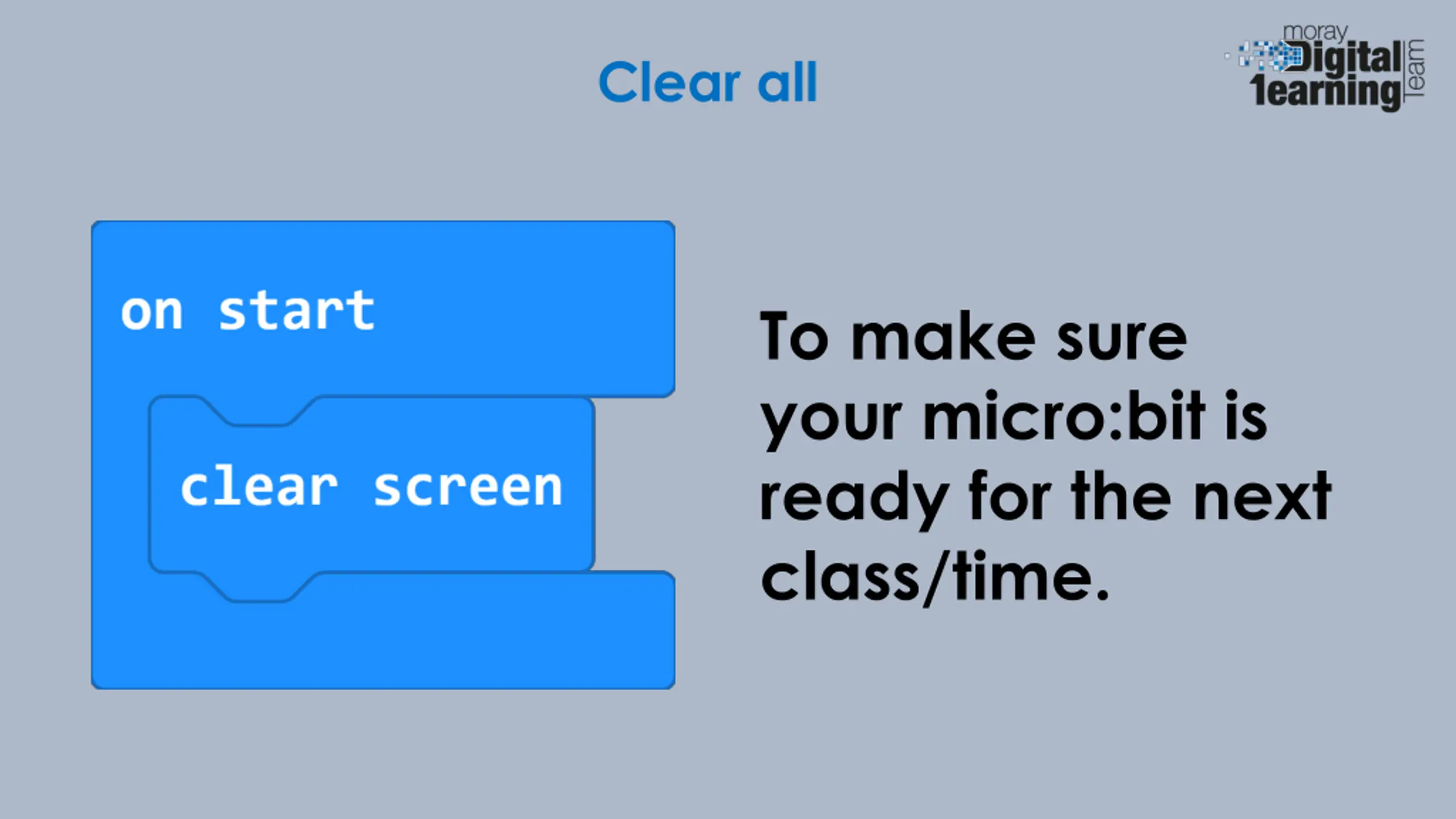 Clear all

moray Digital learning Team

on start

clear screen

To make sure your micro:bit is ready for the next class/time.